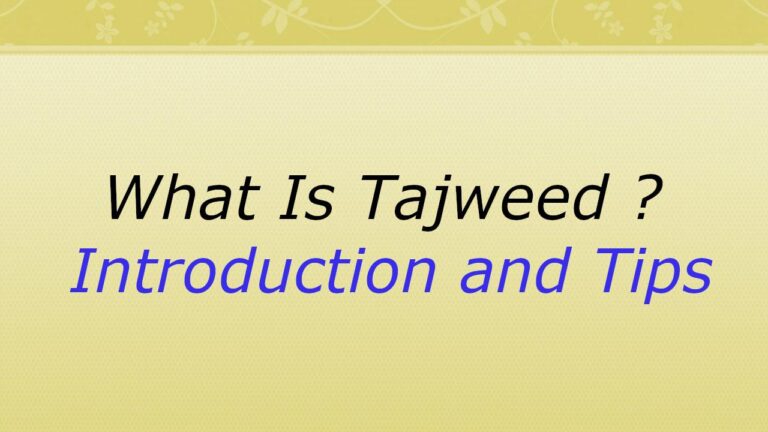 What Is Tajweed ?
Introduction and Tips